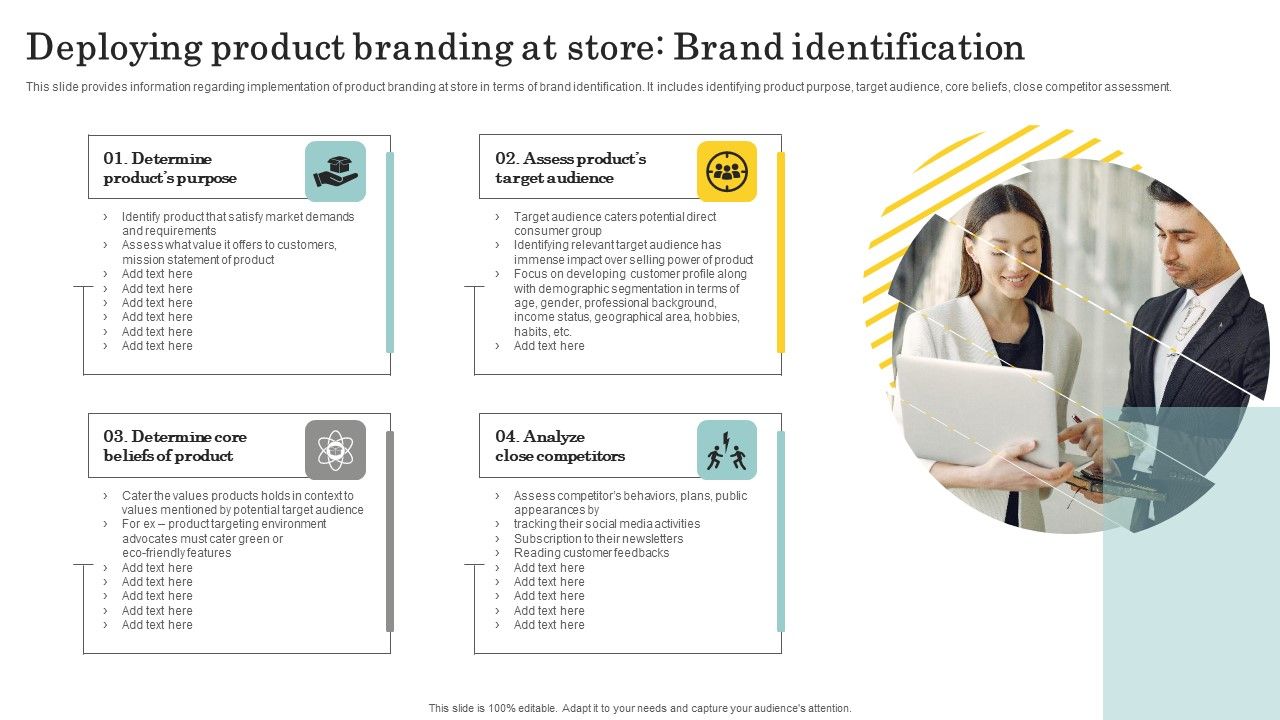 Deploying product branding at store: Brand identification

This slide provides information regarding implementation of product branding at store in terms of brand identification. It includes identifying product purpose, target audience, core beliefs, close competitor assessment.

01. Determine product's purpose

› Identify product that satisfy market demands and requirements
› Assess what value it offers to customers, mission statement of product
› Add text here
› Add text here
› Add text here
› Add text here
› Add text here
› Add text here

02. Assess product's target audience

› Target audience caters potential direct consumer group
› Identifying relevant target audience has immense impact over selling power of product
› Focus on developing customer profile along with demographic segmentation in terms of age, gender, professional background, income status, geographical area, hobbies, habits, etc.
› Add text here

03. Determine core beliefs of product

› Cater the values products holds in context to values mentioned by potential target audience
› For ex – product targeting environment advocates must cater green or eco-friendly features
› Add text here
› Add text here
› Add text here
› Add text here
› Add text here

04. Analyze close competitors

› Assess competitor's behaviors, plans, public appearances by
› tracking their social media activities
› Subscription to their newsletters
› Reading customer feedbacks
› Add text here
› Add text here
› Add text here
› Add text here
› Add text here

This slide is 100% editable. Adapt it to your needs and capture your audience's attention.